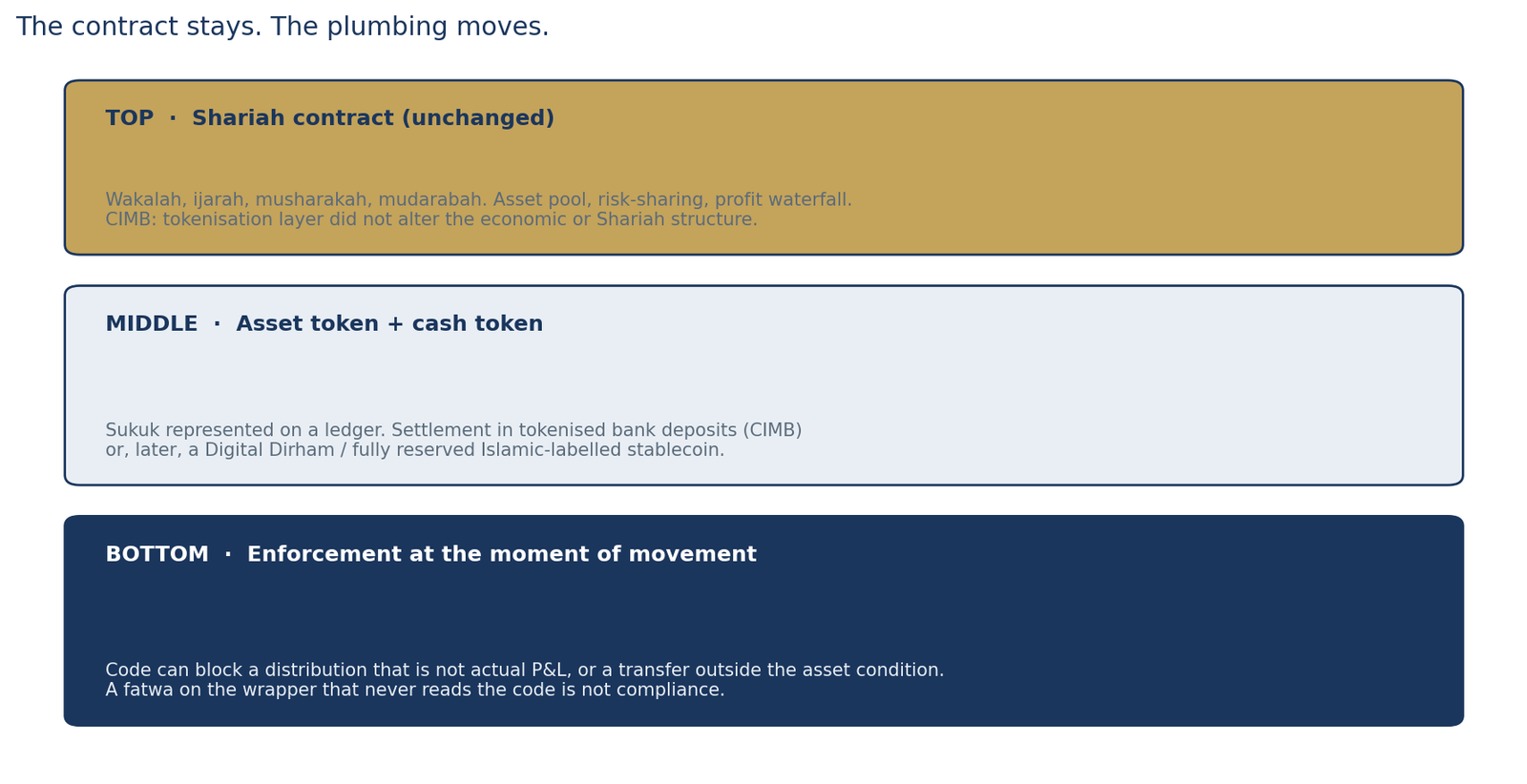 The contract stays. The plumbing moves.

TOP · Shariah contract (unchanged)

Wakalah, ijarah, musharakah, mudarabah. Asset pool, risk-sharing, profit waterfall.
CIMB: tokenisation layer did not alter the economic or Shariah structure.

MIDDLE · Asset token + cash token

Sukuk represented on a ledger. Settlement in tokenised bank deposits (CIMB)
or, later, a Digital Dirham / fully reserved Islamic-labelled stablecoin.

BOTTOM · Enforcement at the moment of movement

Code can block a distribution that is not actual P&L, or a transfer outside the asset condition.
A fatwa on the wrapper that never reads the code is not compliance.